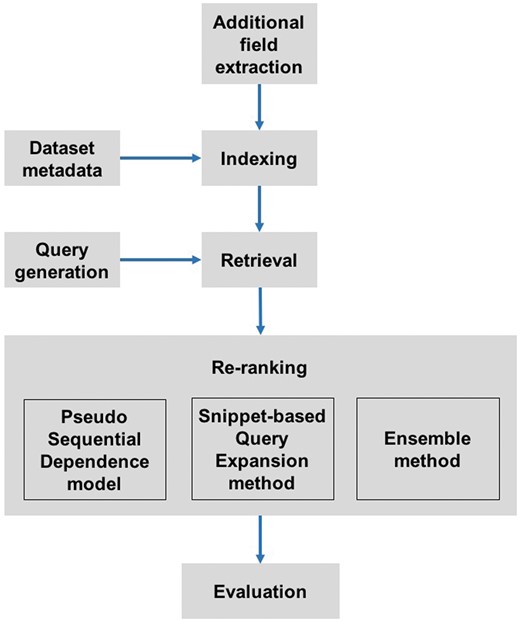 Additional field extraction

Dataset metadata

Indexing

Query generation

Retrieval

Re-ranking

Pseudo Sequential Dependence model

Snippet-based Query Expansion method

Ensemble method

Evaluation